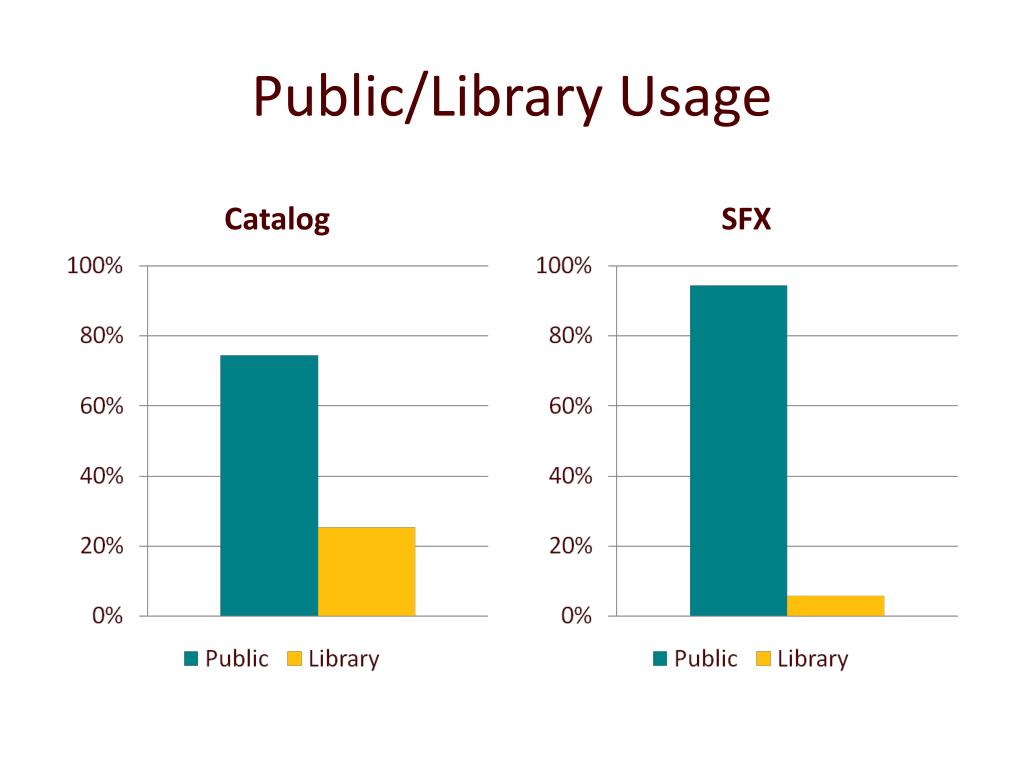 Public/Library Usage

Catalog

100%
80%
60%
40%
20%
0%

Public Library

SFX

100%
80%
60%
40%
20%
0%

Public Library